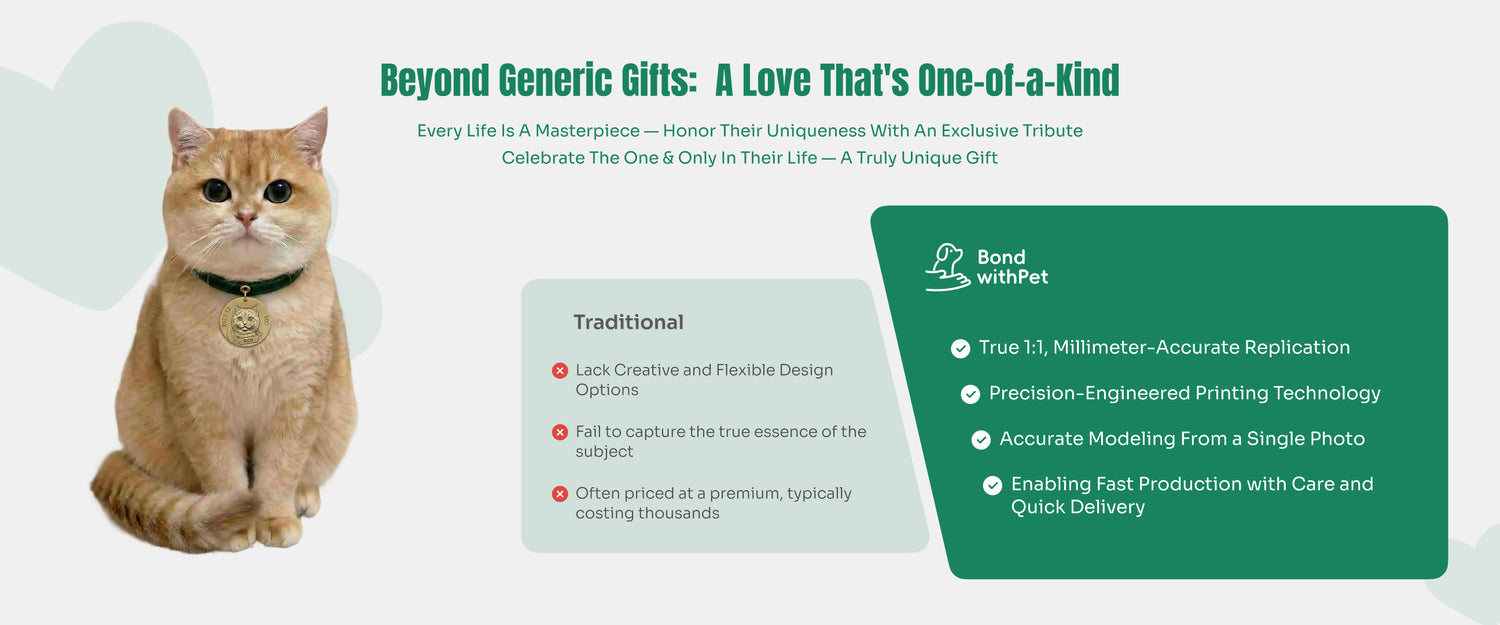 Beyond Generic Gifts:  A Love That's One-of-a-Kind

Every Life Is A Masterpiece — Honor Their Uniqueness With An Exclusive Tribute
Celebrate The One & Only In Their Life — A Truly Unique Gift

Traditional

Lack Creative and Flexible Design Options

Fail to capture the true essence of the subject

Often priced at a premium, typically costing thousands

Bond withPet

True 1:1, Millimeter-Accurate Replication

Precision-Engineered Printing Technology

Accurate Modeling From a Single Photo

Enabling Fast Production with Care and Quick Delivery